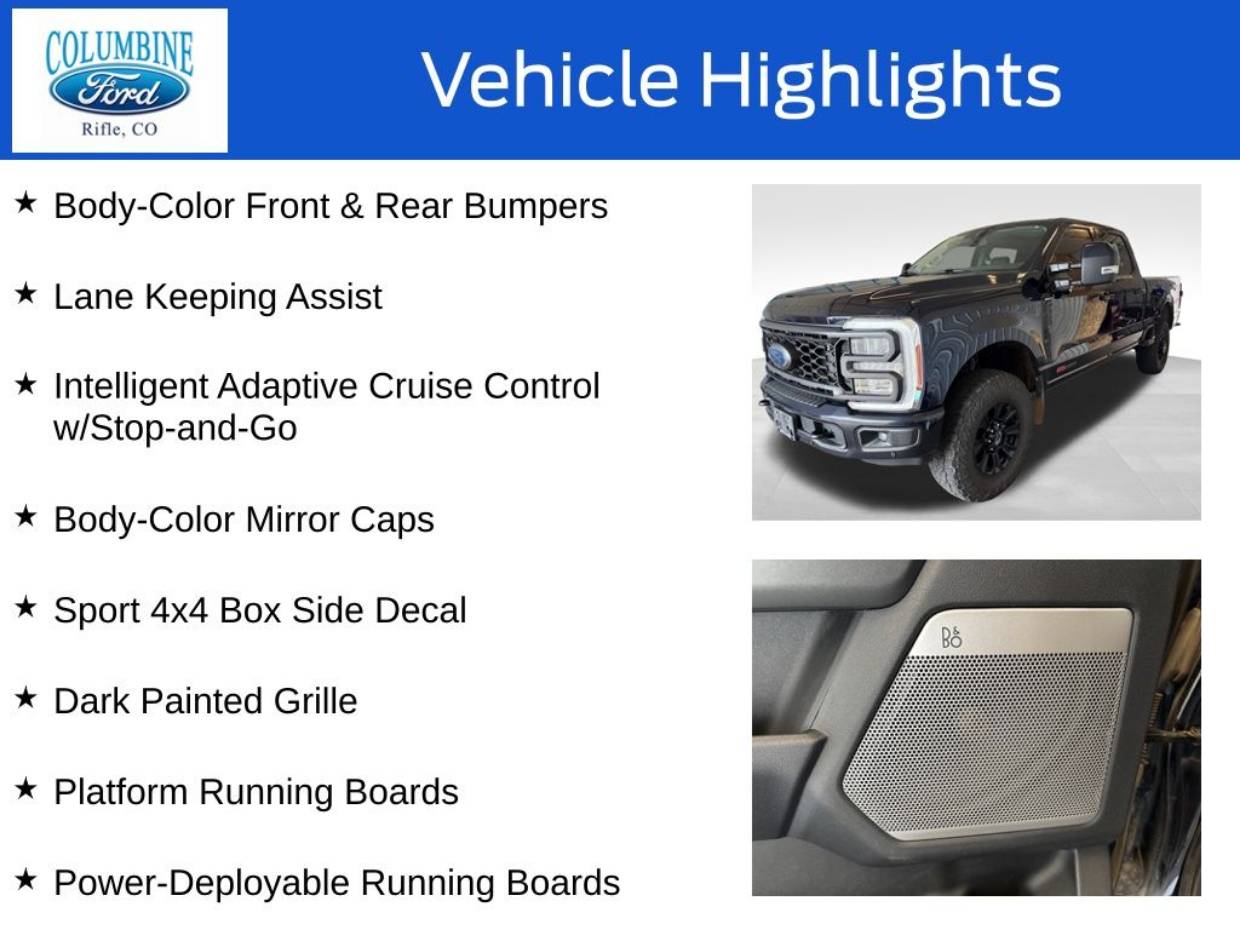 COLUMBINE
Ford
Rifle, CO

Vehicle Highlights

★ Body-Color Front & Rear Bumpers

★ Lane Keeping Assist

★ Intelligent Adaptive Cruise Control w/Stop-and-Go

★ Body-Color Mirror Caps

★ Sport 4x4 Box Side Decal

★ Dark Painted Grille

★ Platform Running Boards

★ Power-Deployable Running Boards

B&O